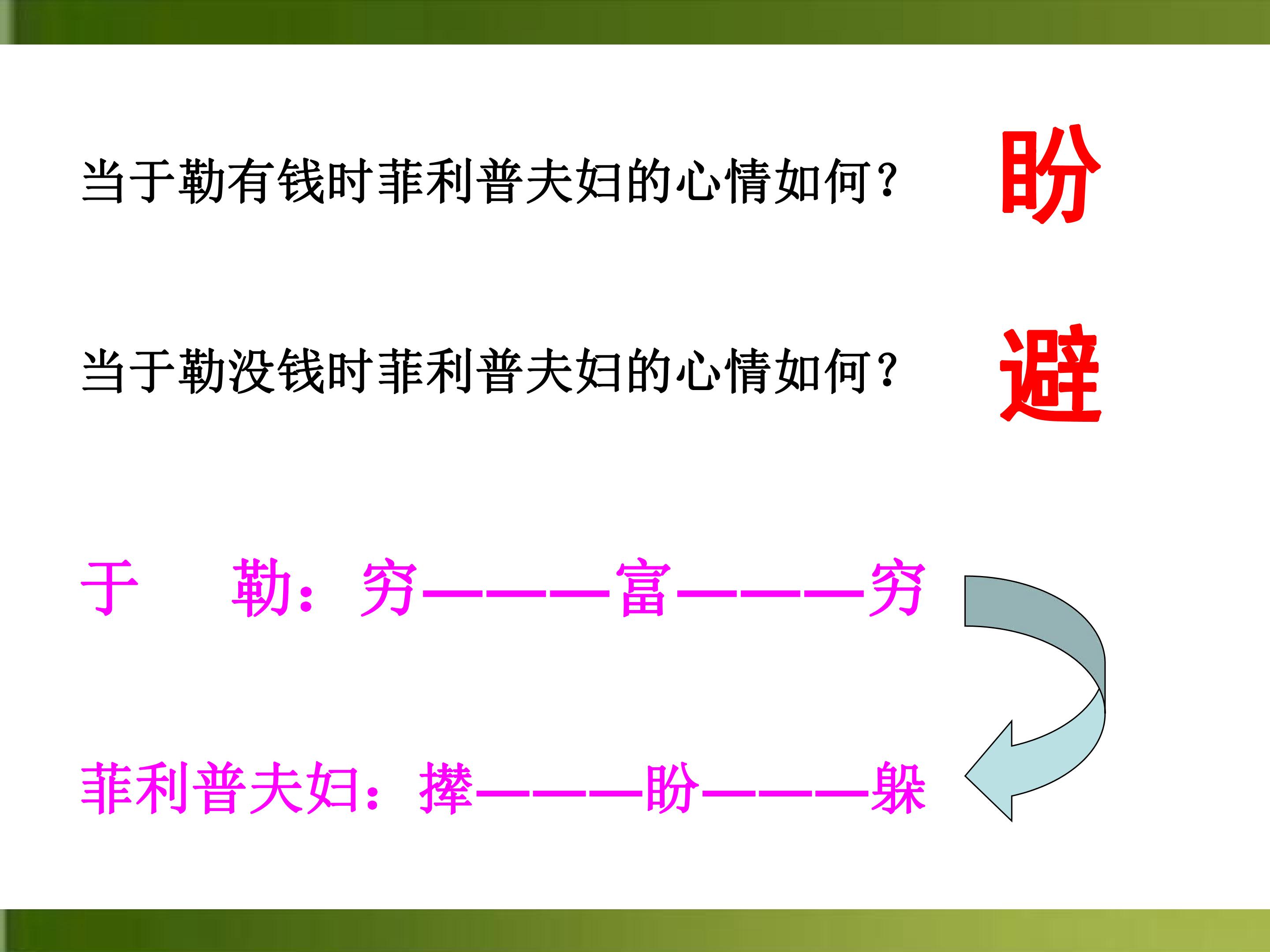 当于勒有钱时菲利普夫妇的心情如何？ 盼

当于勒没钱时菲利普夫妇的心情如何？ 避

于 勒：穷———富———穷

菲利普夫妇：撵———盼———躲